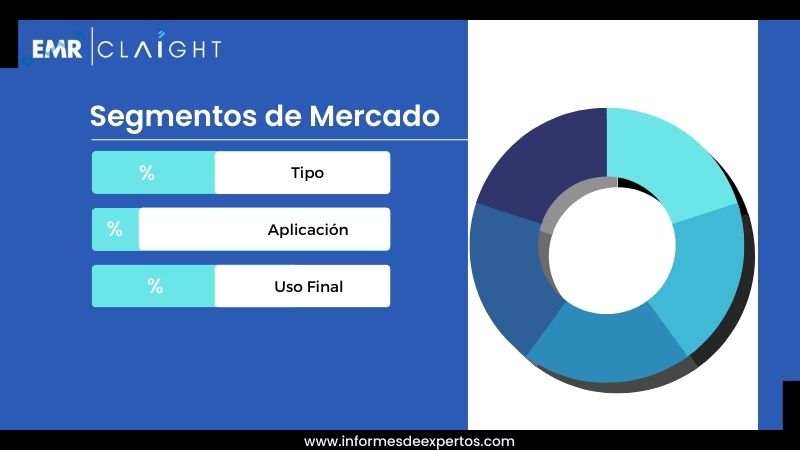 EMR | CLAIGHT

Segmentos de Mercado

% Tipo

% Aplicación

% Uso Final

www.informesdeexpertos.com